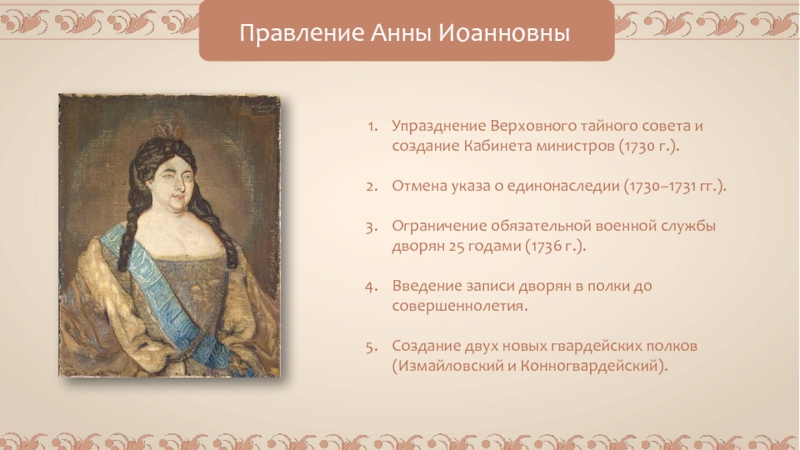 Правление Анны Иоанновны

1. Упразднение Верховного тайного совета и создание Кабинета министров (1730 г.).

2. Отмена указа о единонаследии (1730–1731 гг.).

3. Ограничение обязательной военной службы дворян 25 годами (1736 г.).

4. Введение записи дворян в полки до совершеннолетия.

5. Создание двух новых гвардейских полков (Измайловский и Конногвардейский).